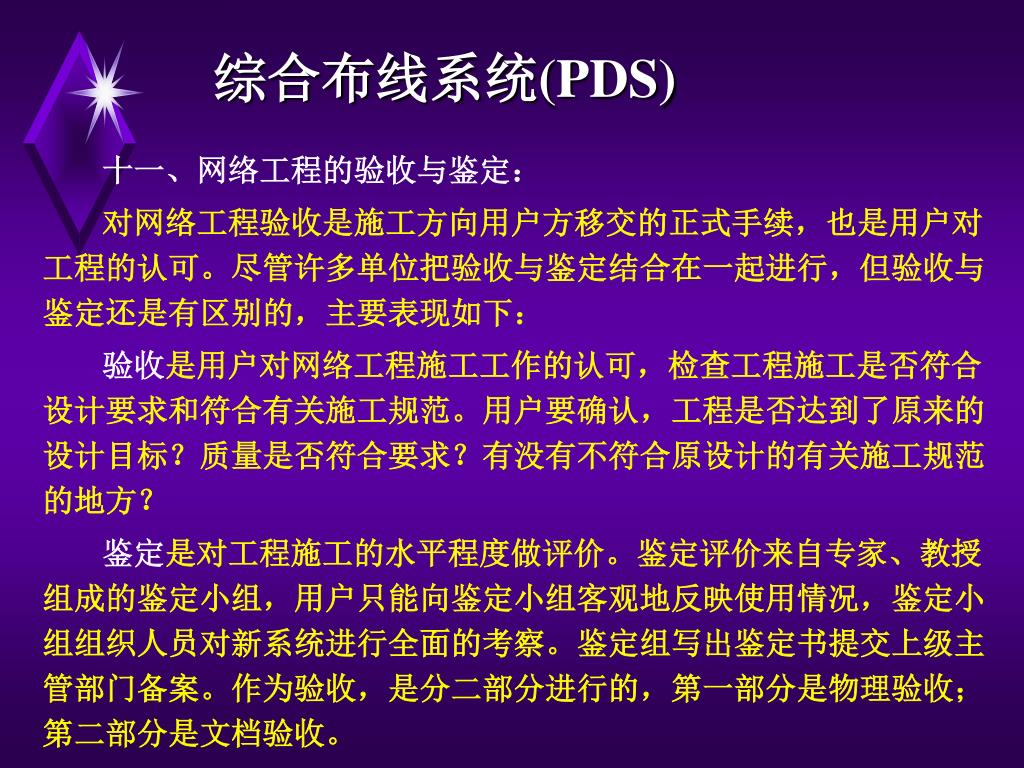 综合布线系统(PDS)

十一、网络工程的验收与鉴定：

对网络工程验收是施工方向用户方移交的正式手续，也是用户对工程的认可。尽管许多单位把验收与鉴定结合在一起进行，但验收与鉴定还是有区别的，主要表现如下：

验收是用户对网络工程施工工作的认可，检查工程施工是否符合设计要求和符合有关施工规范。用户要确认，工程是否达到了原来的设计目标？质量是否符合要求？有没有不符合原设计的有关施工规范的地方？

鉴定是对工程施工的水平程度做评价。鉴定评价来自专家、教授组成的鉴定小组，用户只能向鉴定小组客观地反映使用情况，鉴定小组组织人员对新系统进行全面的考察。鉴定组写出鉴定书提交上级主管部门备案。作为验收，是分二部分进行的，第一部分是物理验收；第二部分是文档验收。